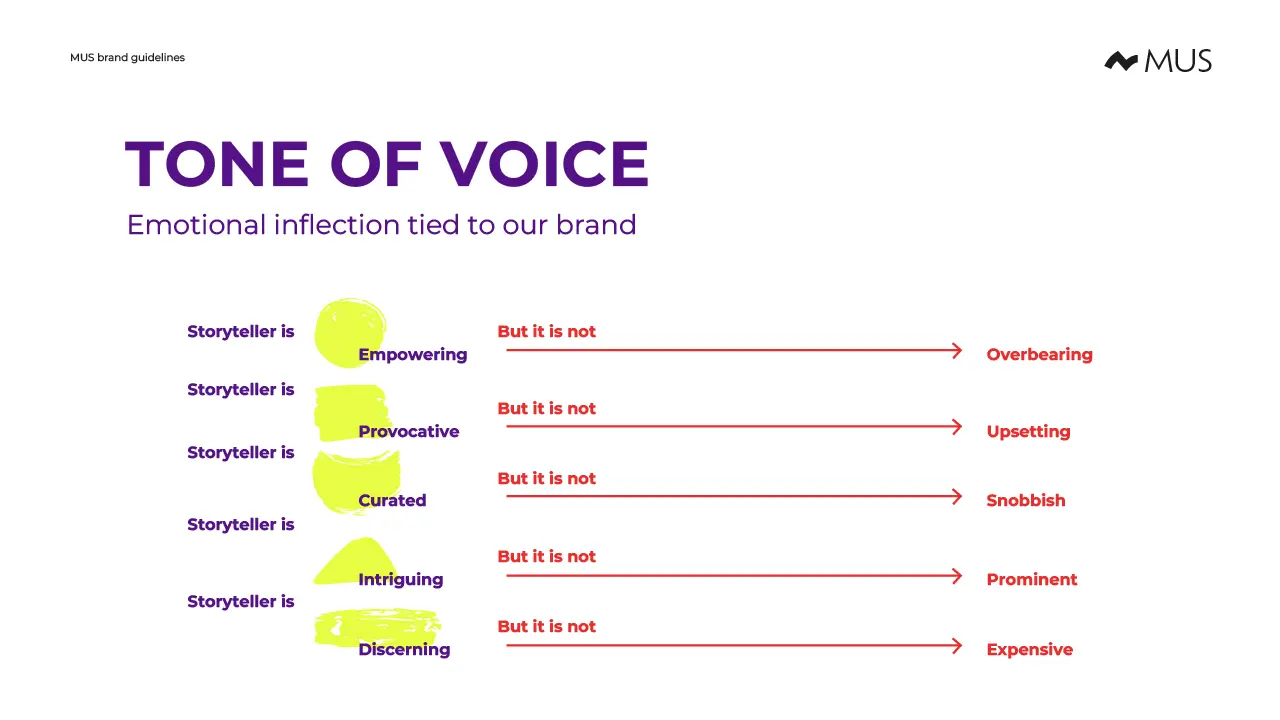 MUS brand guidelines

MUS

TONE OF VOICE

Emotional inflection tied to our brand

Storyteller is Empowering But it is not Overbearing

Storyteller is Provocative But it is not Upsetting

Storyteller is Curated But it is not Snobbish

Storyteller is Intriguing But it is not Prominent

Storyteller is Discerning But it is not Expensive